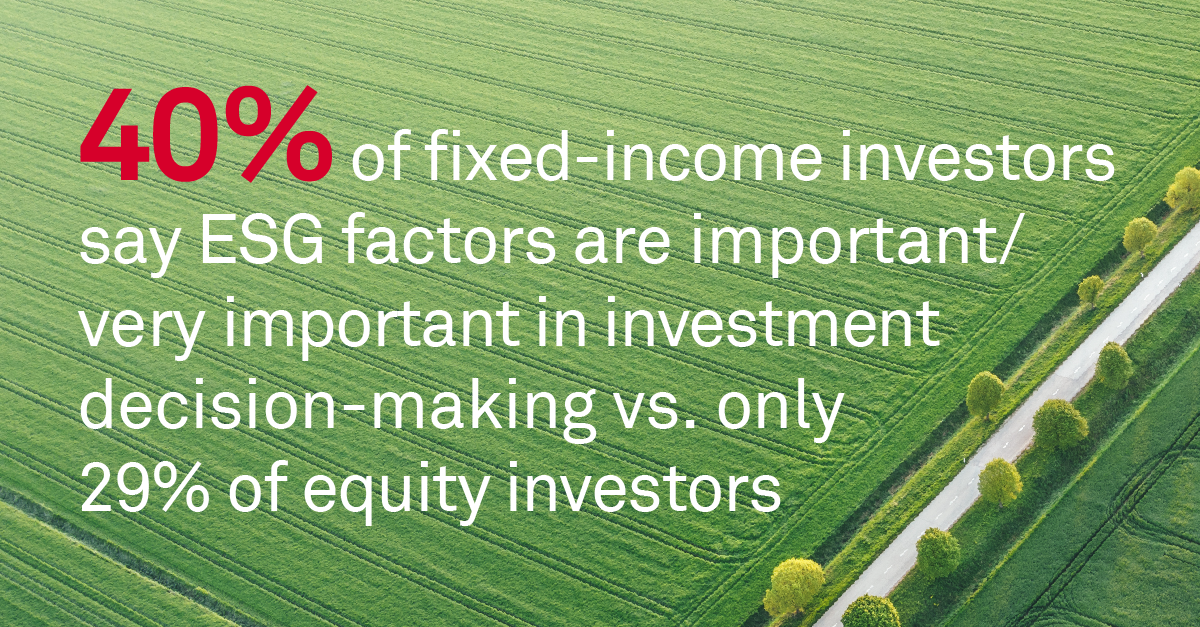 40% of fixed-income investors say ESG factors are important/ very important in investment decision-making vs. only 29% of equity investors